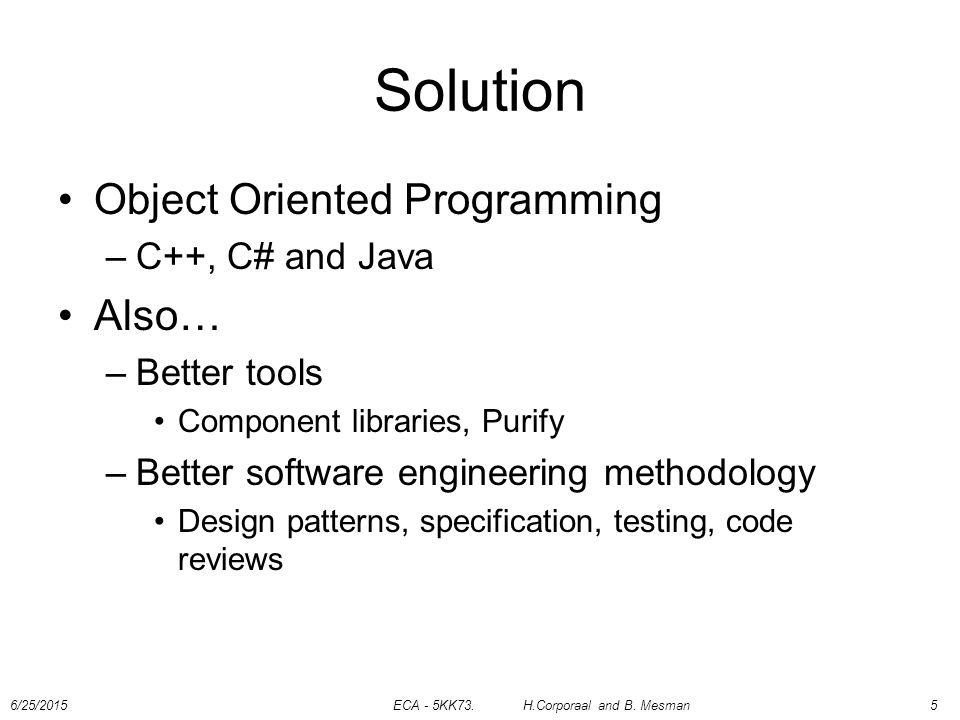 Solution

• Object Oriented Programming
– C++, C# and Java

• Also…
– Better tools
• Component libraries, Purify
– Better software engineering methodology
• Design patterns, specification, testing, code reviews

6/25/2015 ECA - 5KK73. H.Corporaal and B. Mesman 5